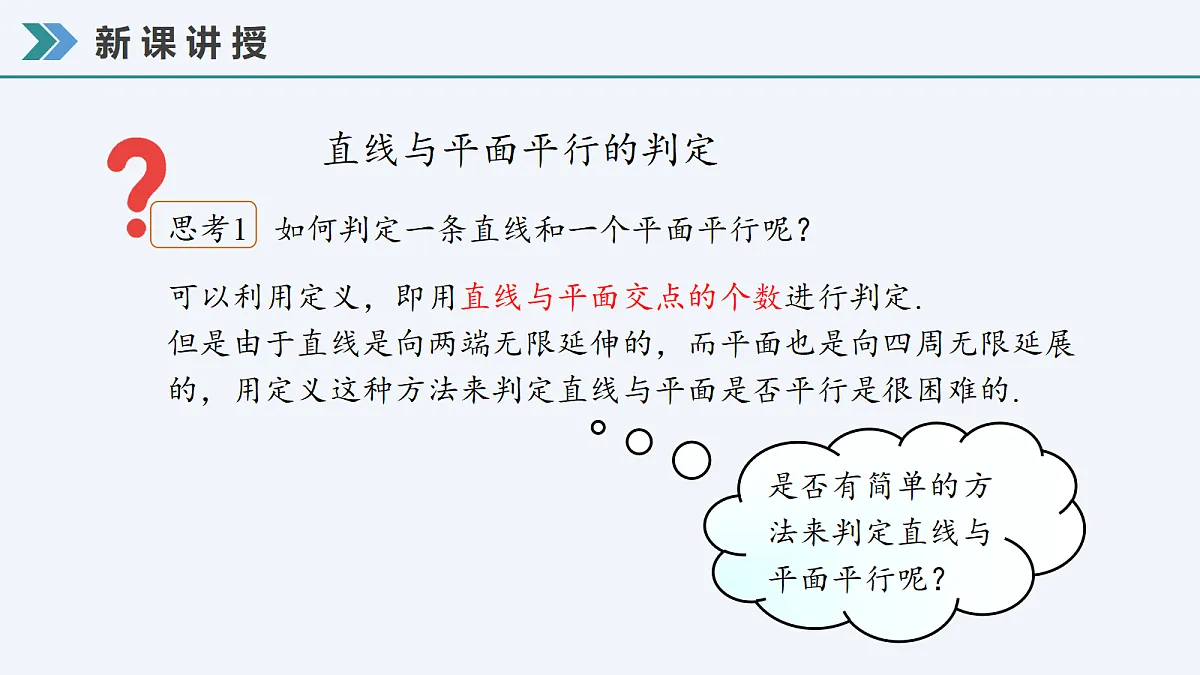 新课讲授

直线与平面平行的判定

思考1 如何判定一条直线和一个平面平行呢？

可以利用定义，即用直线与平面交点的个数进行判定.
但是由于直线是向两端无限延伸的，而平面也是向四周无限延展的，用定义这种方法来判定直线与平面是否平行是很困难的.

是否有简单的方法来判定直线与平面平行呢？